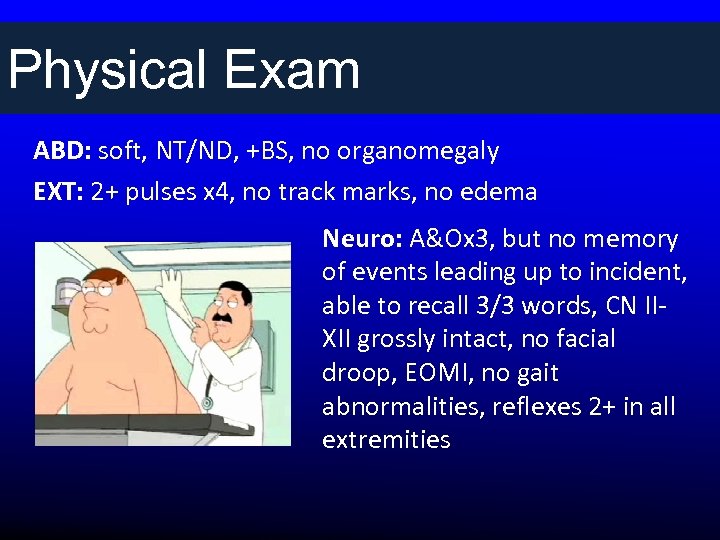 Physical Exam

ABD: soft, NT/ND, +BS, no organomegaly

EXT: 2+ pulses x4, no track marks, no edema

Neuro: A&Ox3, but no memory of events leading up to incident, able to recall 3/3 words, CN II-XII grossly intact, no facial droop, EOMI, no gait abnormalities, reflexes 2+ in all extremities